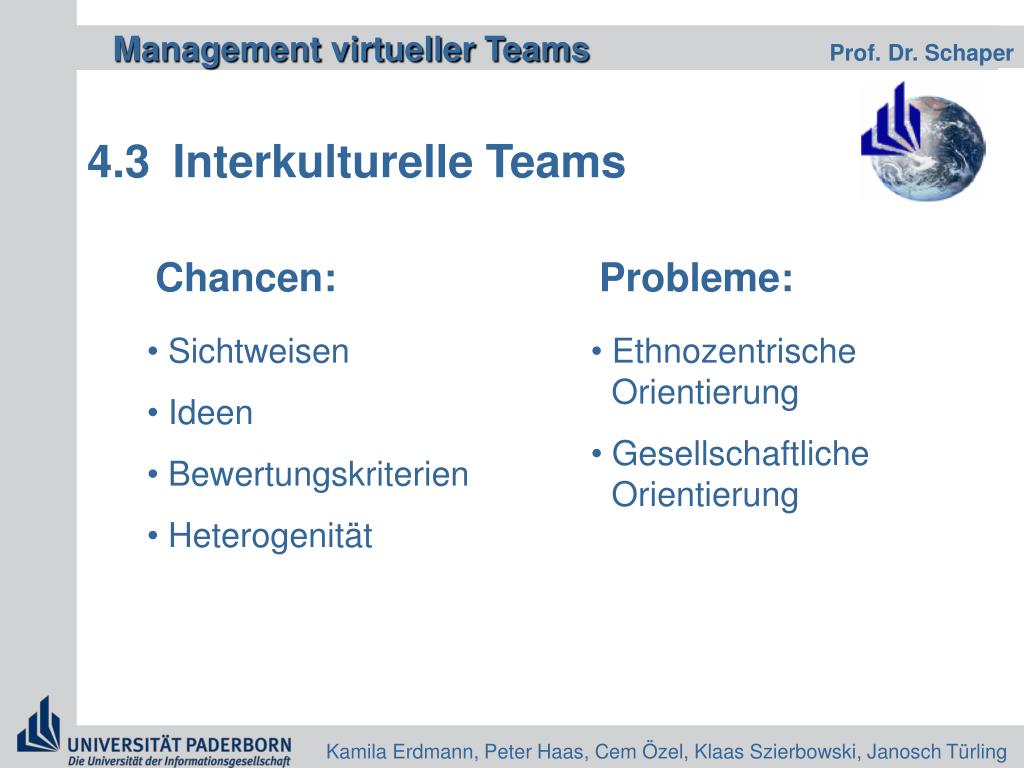 Management virtueller Teams

Prof. Dr. Schaper

4.3 Interkulturelle Teams

Chancen:

• Sichtweisen
• Ideen
• Bewertungskriterien
• Heterogenität

Probleme:

• Ethnozentrische Orientierung
• Gesellschaftliche Orientierung

UNIVERSITÄT PADERBORN
Die Universität der Informationsgesellschaft

Kamila Erdmann, Peter Haas, Cem Özel, Klaas Szierbowski, Janosch Türling